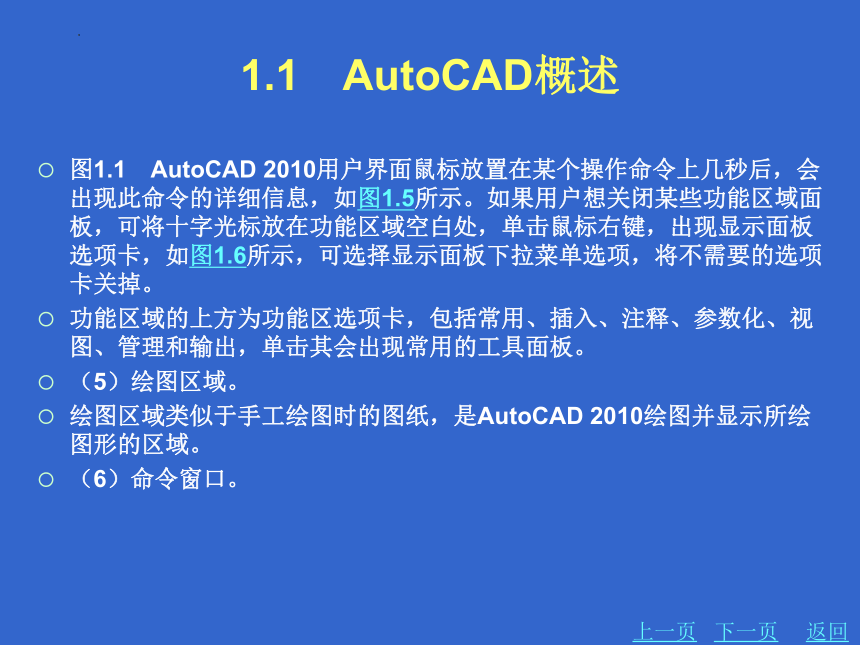 1.1　AutoCAD概述

○ 图1.1　AutoCAD 2010用户界面鼠标放置在某个操作命令上几秒后，会出现此命令的详细信息，如图1.5所示。如果用户想关闭某些功能区域面板，可将十字光标放在功能区域空白处，单击鼠标右键，出现显示面板选项卡，如图1.6所示，可选择显示面板下拉菜单选项，将不需要的选项卡关掉。

○ 功能区域的上方为功能区选项卡，包括常用、插入、注释、参数化、视图、管理和输出，单击其会出现常用的工具面板。

○ （5）绘图区域。

○ 绘图区域类似于手工绘图时的图纸，是AutoCAD 2010绘图并显示所绘图形的区域。

○ （6）命令窗口。

上一页　下一页　返回